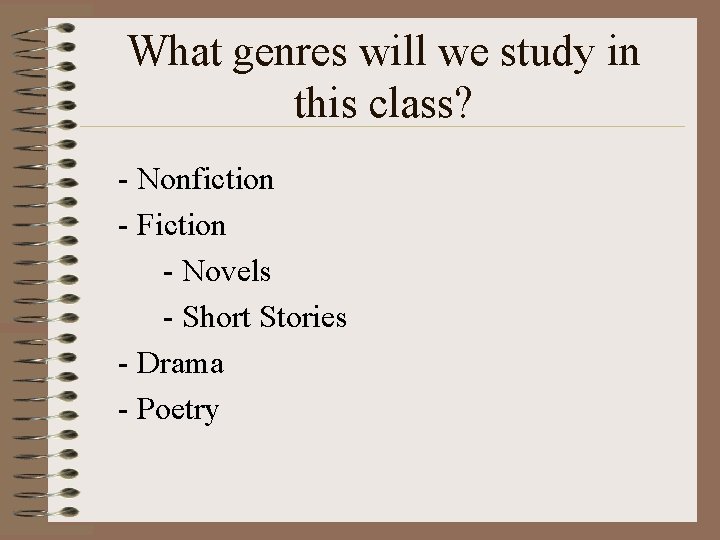 What genres will we study in this class?

- Nonfiction
- Fiction
  - Novels
  - Short Stories
- Drama
- Poetry